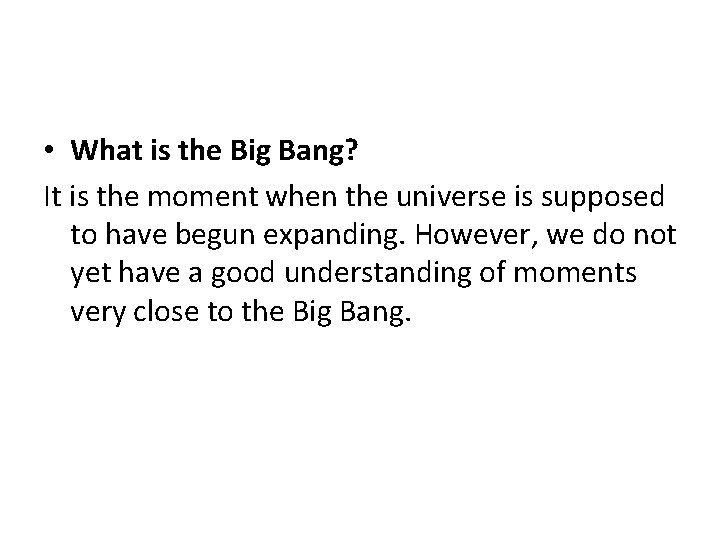 • What is the Big Bang?

It is the moment when the universe is supposed to have begun expanding. However, we do not yet have a good understanding of moments very close to the Big Bang.